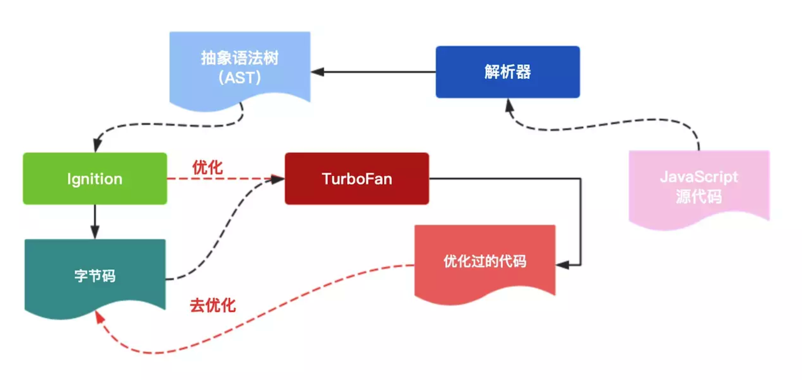 抽象语法树
(AST)

解析器

Ignition

优化

TurboFan

JavaScript
源代码

字节码

优化过的代码

去优化